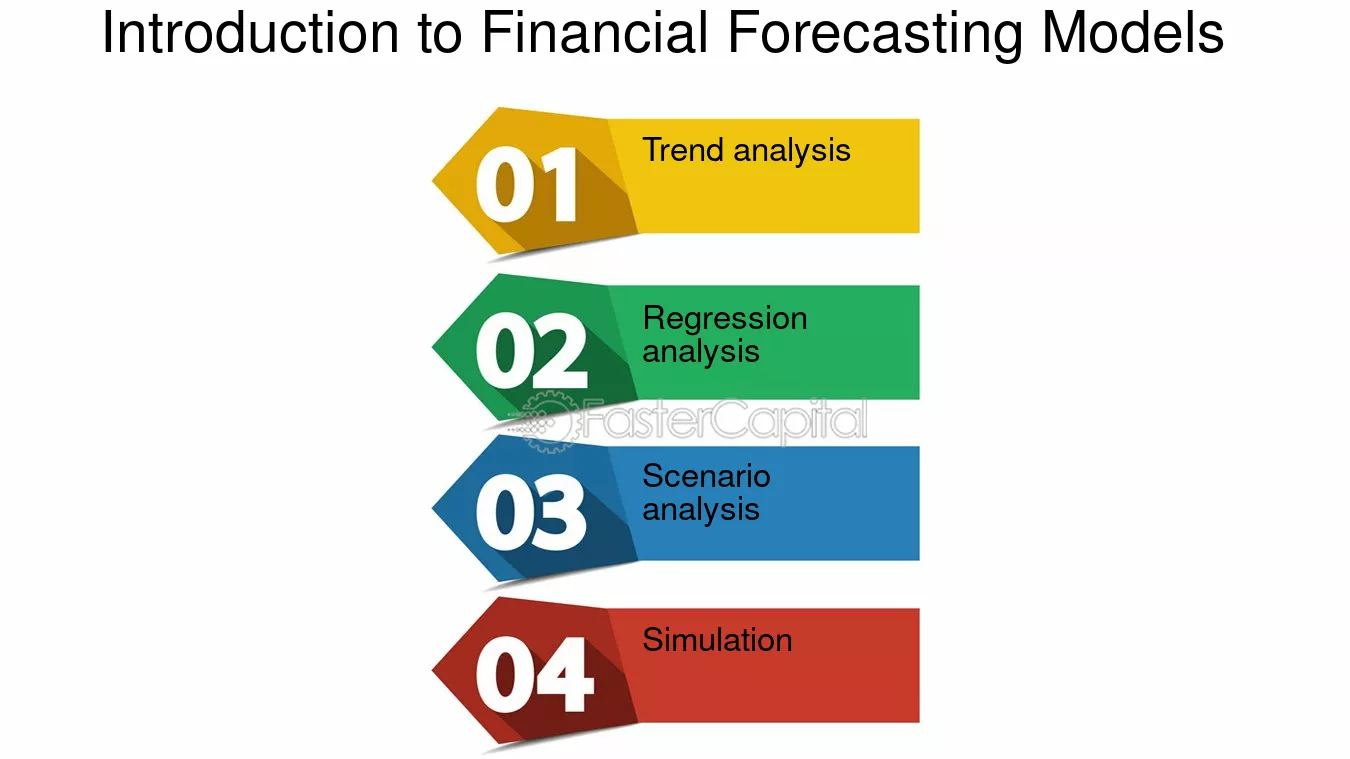 Introduction to Financial Forecasting Models

01
Trend analysis

02
Regression analysis

03
Scenario analysis

04
Simulation

FasterCapital